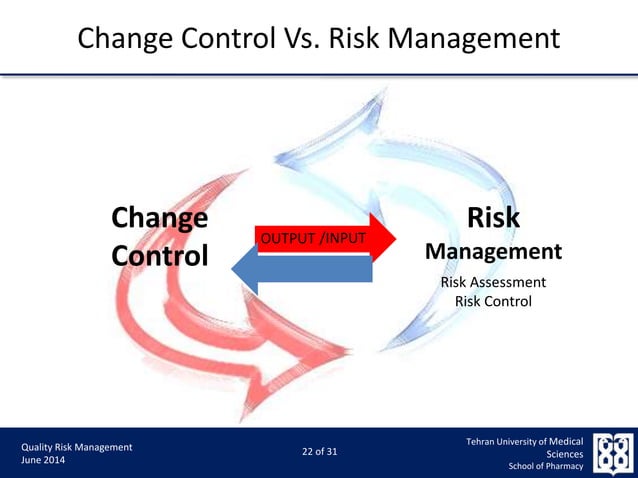 Change Control Vs. Risk Management

Change Control

OUTPUT /INPUT

Risk Management

Risk Assessment
Risk Control

Quality Risk Management
June 2014

22 of 31

Tehran University of Medical Sciences
School of Pharmacy